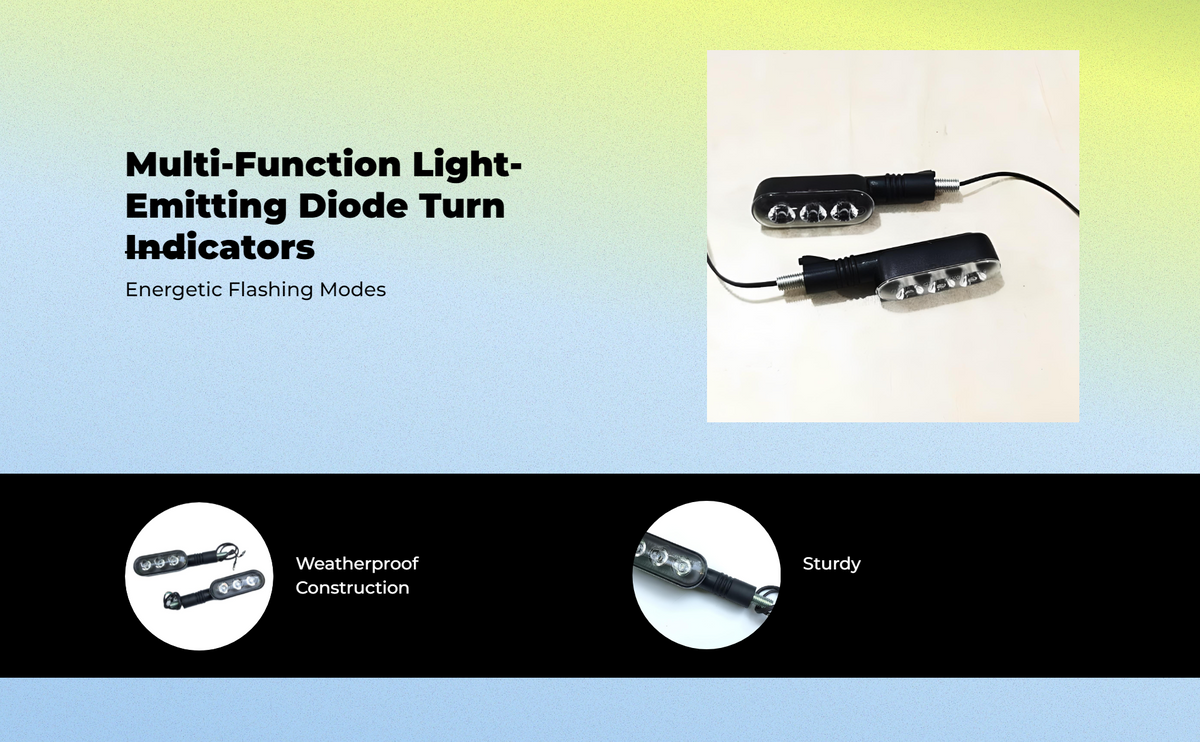 Multi-Function Light-Emitting Diode Turn Indicators

Energetic Flashing Modes

Weatherproof Construction

Sturdy